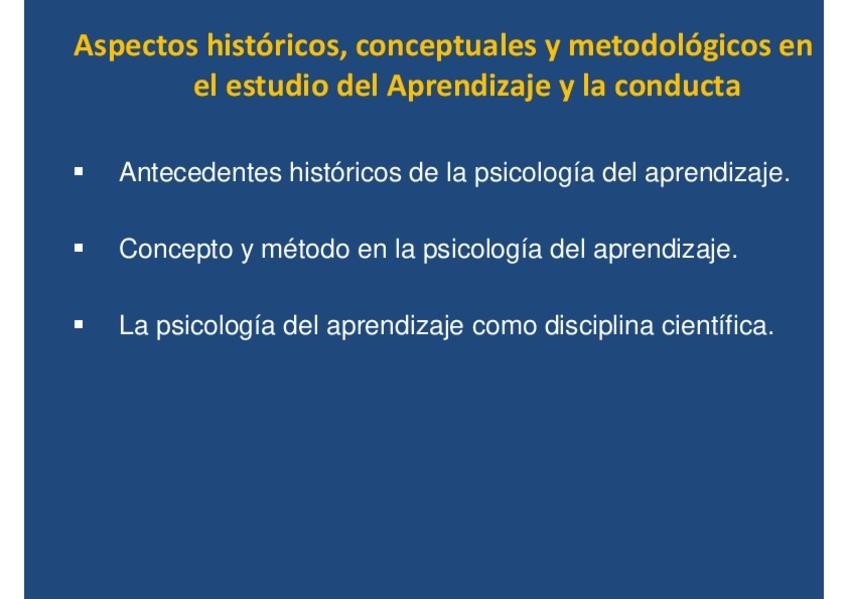 Aspectos históricos, conceptuales y metodológicos en el estudio del Aprendizaje y la conducta

▪ Antecedentes históricos de la psicología del aprendizaje.

▪ Concepto y método en la psicología del aprendizaje.

▪ La psicología del aprendizaje como disciplina científica.